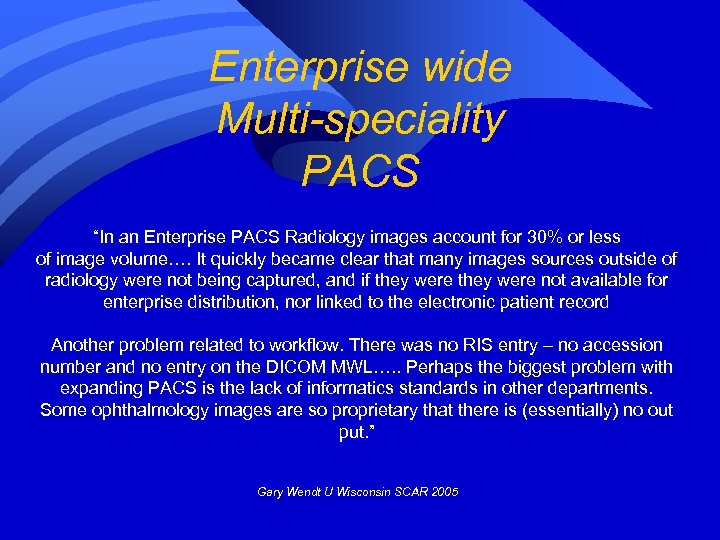 Enterprise wide
Multi-speciality
PACS

“In an Enterprise PACS Radiology images account for 30% or less of image volume…. It quickly became clear that many images sources outside of radiology were not being captured, and if they were they were not available for enterprise distribution, nor linked to the electronic patient record

Another problem related to workflow. There was no RIS entry – no accession number and no entry on the DICOM MWL….. Perhaps the biggest problem with expanding PACS is the lack of informatics standards in other departments. Some ophthalmology images are so proprietary that there is (essentially) no out put.”

Gary Wendt U Wisconsin SCAR 2005